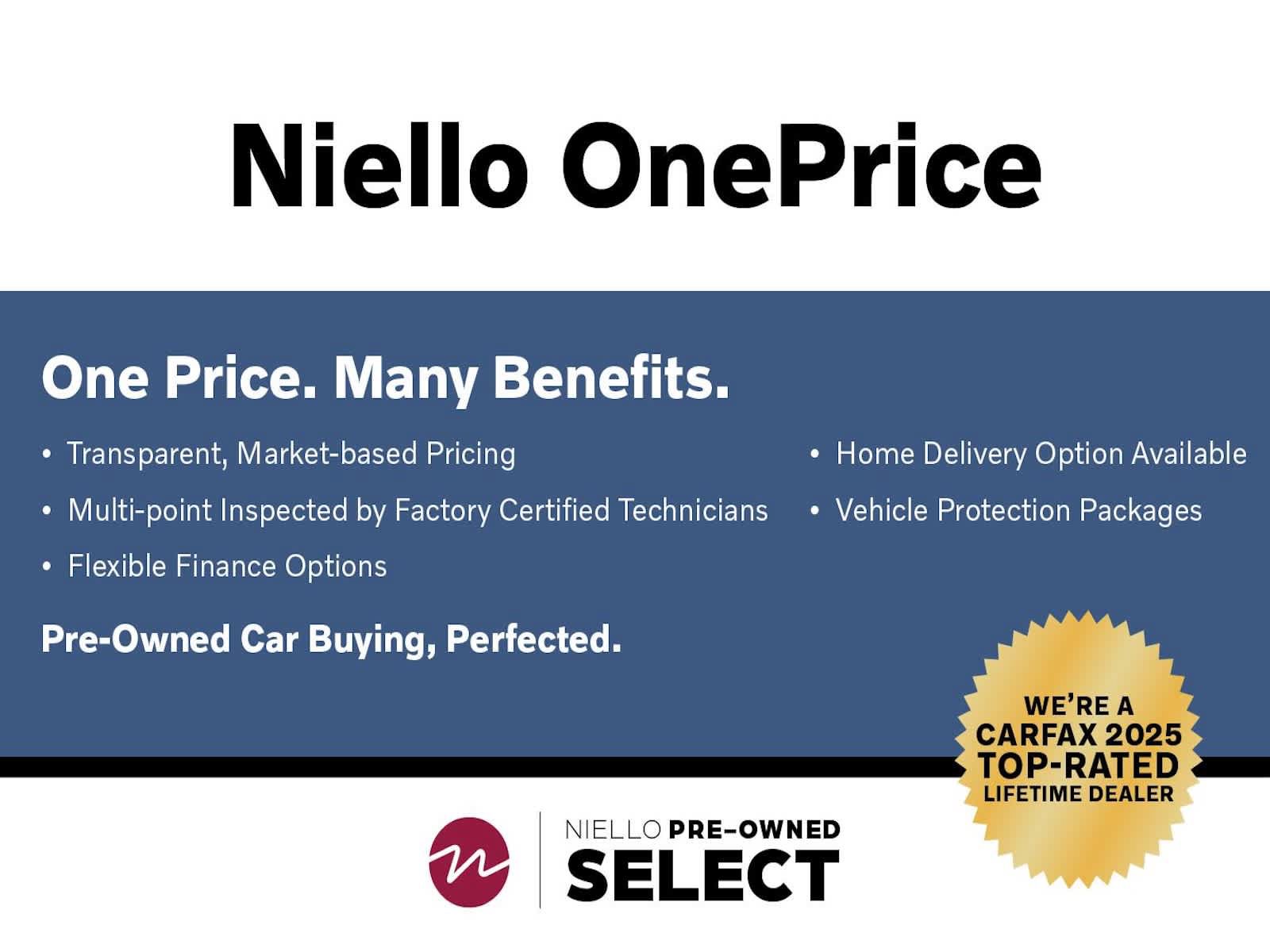 Niello OnePrice

One Price. Many Benefits.

• Transparent, Market-based Pricing
• Multi-point Inspected by Factory Certified Technicians
• Flexible Finance Options

• Home Delivery Option Available
• Vehicle Protection Packages

Pre-Owned Car Buying, Perfected.

WE'RE A
CARFAX 2025
TOP-RATED
LIFETIME DEALER

NIELLO PRE-OWNED
SELECT